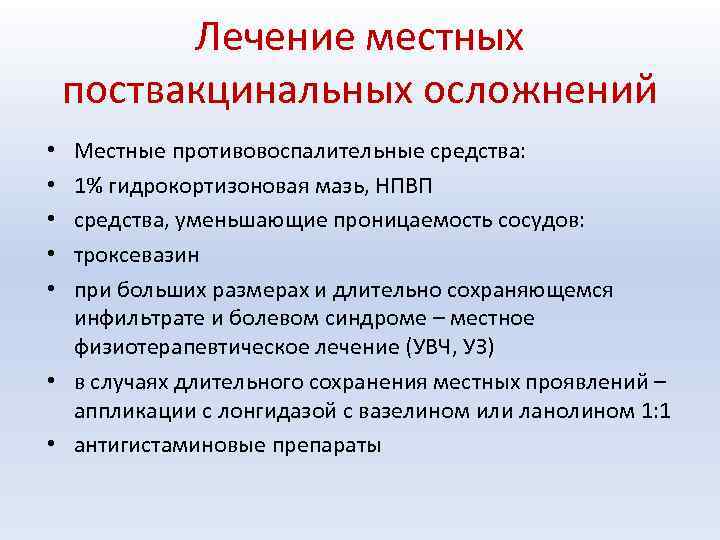 Лечение местных поствакцинальных осложнений

• Местные противовоспалительные средства:
• 1% гидрокортизоновая мазь, НПВП
• средства, уменьшающие проницаемость сосудов:
• троксевазин
• при больших размерах и длительно сохраняющемся инфильтрате и болевом синдроме – местное физиотерапевтическое лечение (УВЧ, УЗ)
• в случаях длительного сохранения местных проявлений – аппликации с лонгидазой с вазелином или ланолином 1:1
• антигистаминовые препараты